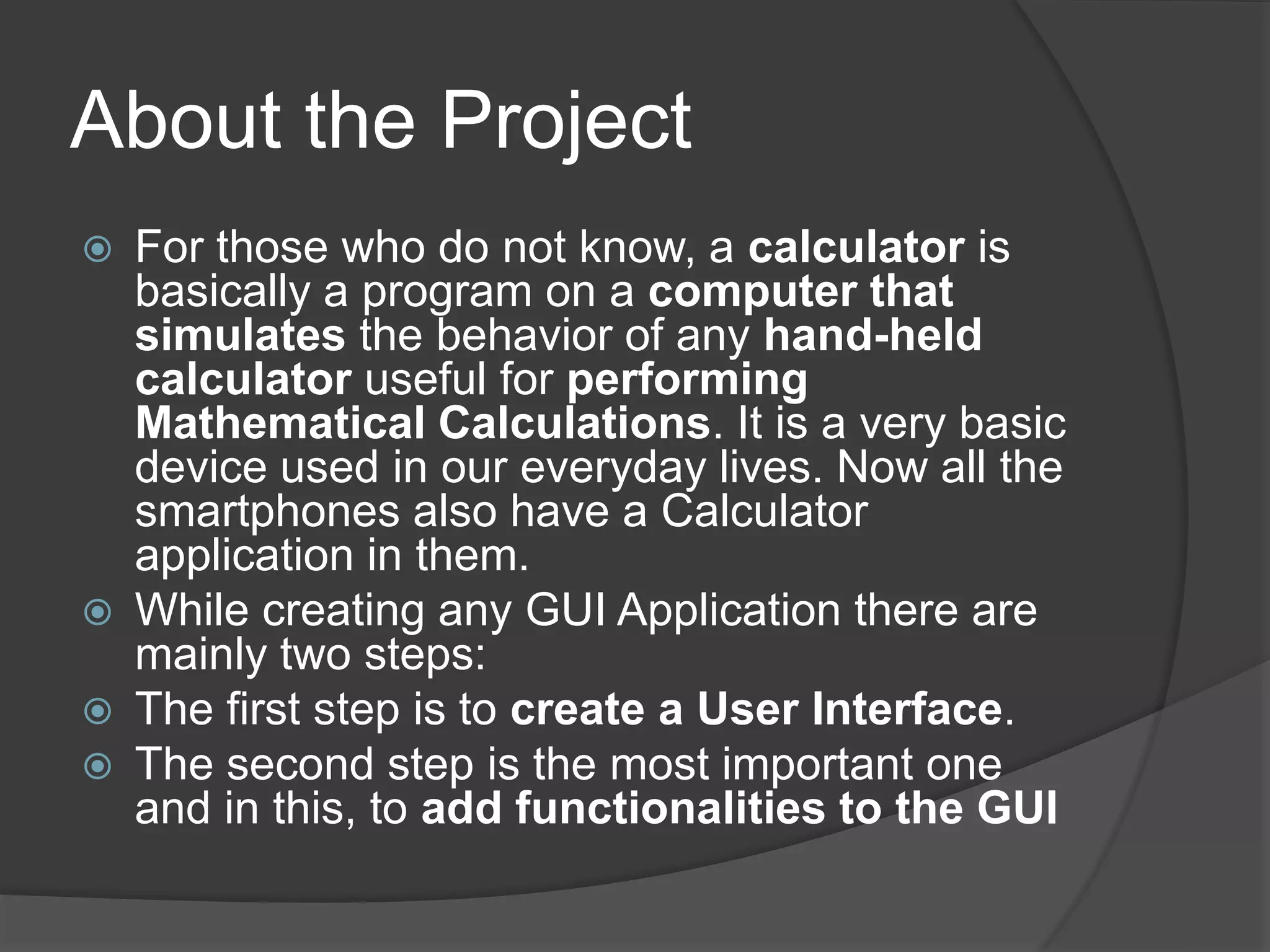 About the Project

For those who do not know, a calculator is basically a program on a computer that simulates the behavior of any hand-held calculator useful for performing Mathematical Calculations. It is a very basic device used in our everyday lives. Now all the smartphones also have a Calculator application in them.

While creating any GUI Application there are mainly two steps:

The first step is to create a User Interface.

The second step is the most important one and in this, to add functionalities to the GUI